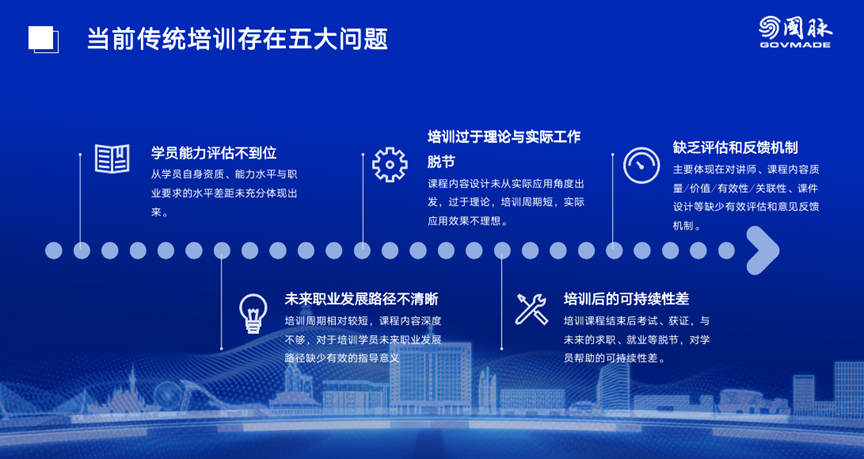 当前传统培训存在五大问题

国脉
GOVMADE

学员能力评估不到位
从学员自身资质、能力水平与职业要求的水平差距未充分体现出来。

培训过于理论与实际工作脱节
课程内容设计未从实际应用角度出发，过于理论，培训周期短，实际应用效果不理想。

缺乏评估和反馈机制
主要体现在对讲师、课程内容质量/价值/有效性/关联性、课件设计等缺少有效评估和意见反馈机制。

未来职业发展路径不清晰
培训周期相对较短，课程内容深度不够，对于培训学员未来职业发展路径缺少有效的指导意义

培训后的可持续性差
培训课程结束后考试、获证，与未来的求职、就业等脱节，对学员帮助的可持续性差。